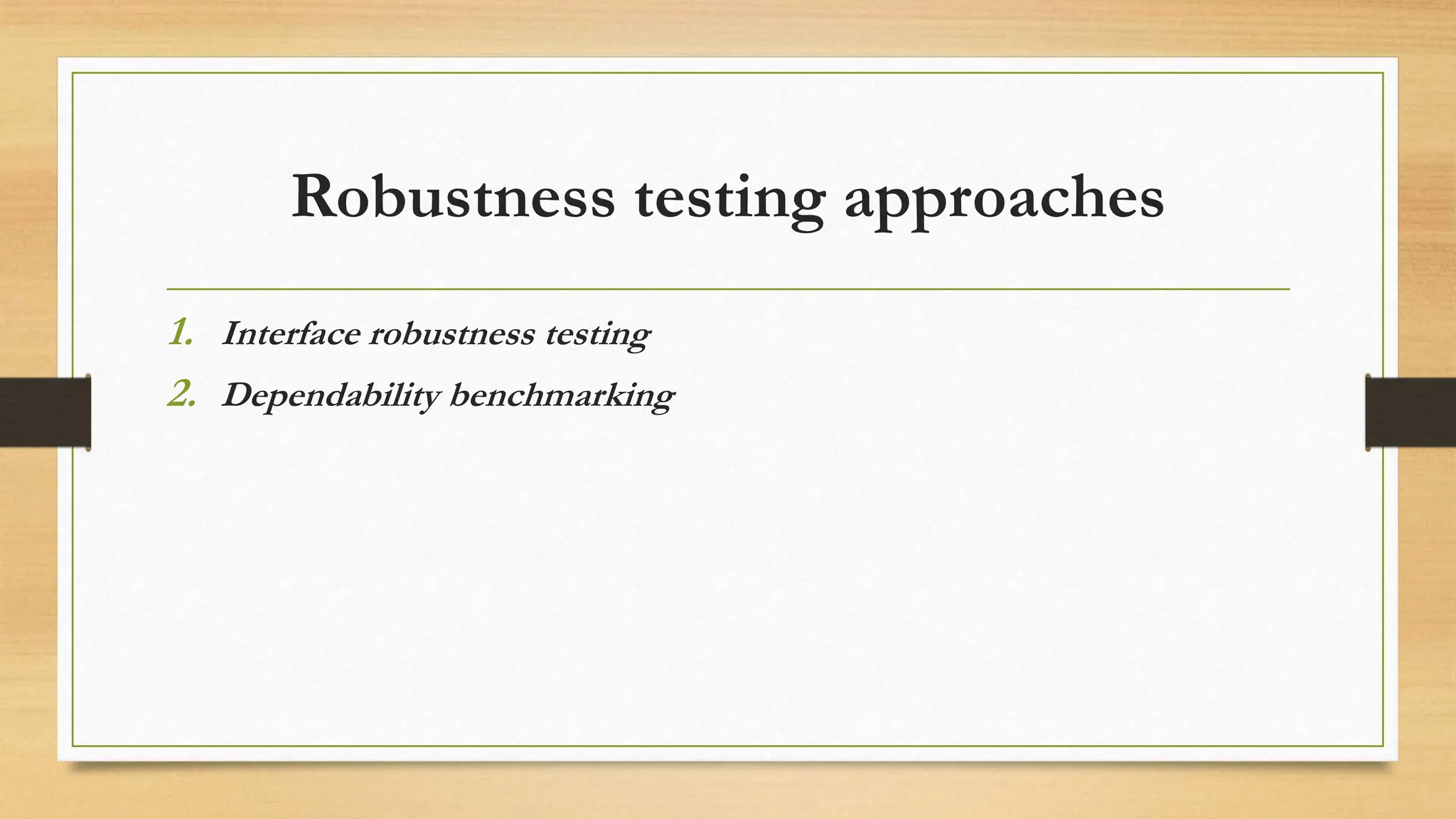 Robustness testing approaches

1. Interface robustness testing
2. Dependability benchmarking